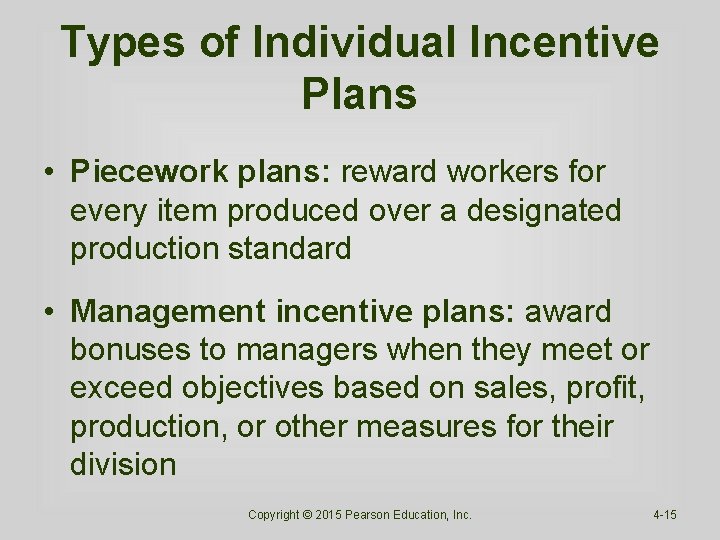 Types of Individual Incentive Plans

• Piecework plans: reward workers for every item produced over a designated production standard

• Management incentive plans: award bonuses to managers when they meet or exceed objectives based on sales, profit, production, or other measures for their division

Copyright © 2015 Pearson Education, Inc.

4-15